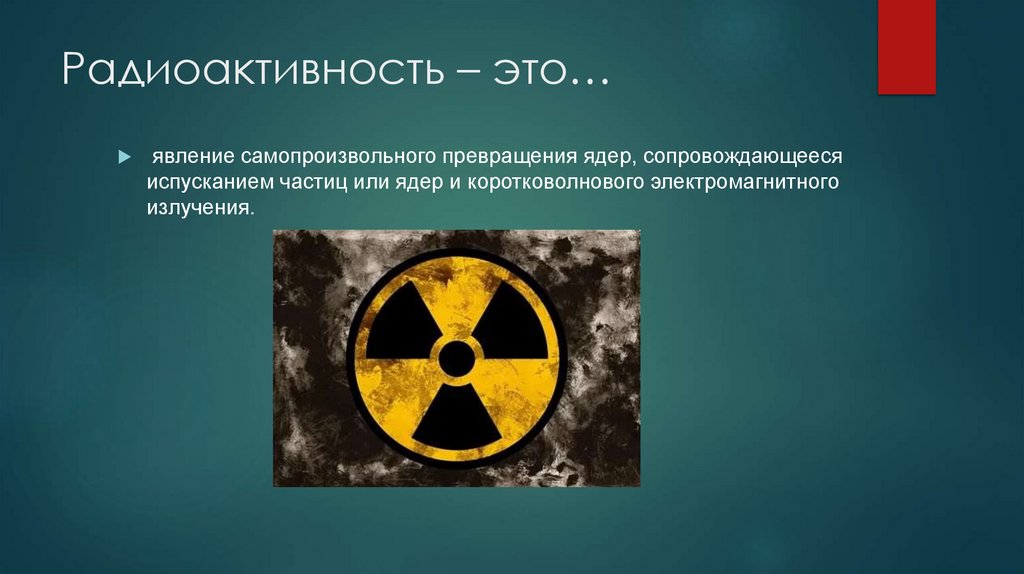 Радиоактивность – это…

явление самопроизвольного превращения ядер, сопровождающееся испусканием частиц или ядер и коротковолнового электромагнитного излучения.